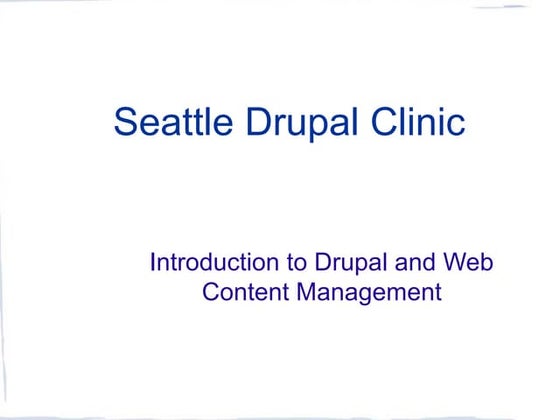 Seattle Drupal Clinic

Introduction to Drupal and Web Content Management